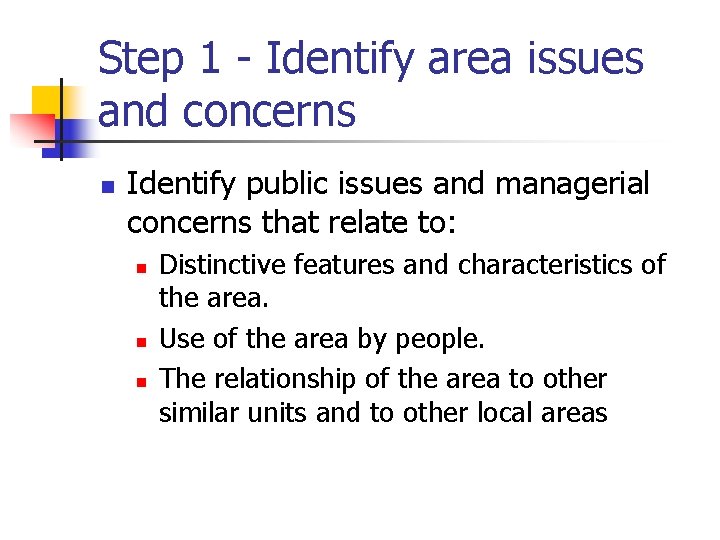 Step 1 - Identify area issues and concerns

Identify public issues and managerial concerns that relate to:

Distinctive features and characteristics of the area.

Use of the area by people.

The relationship of the area to other similar units and to other local areas